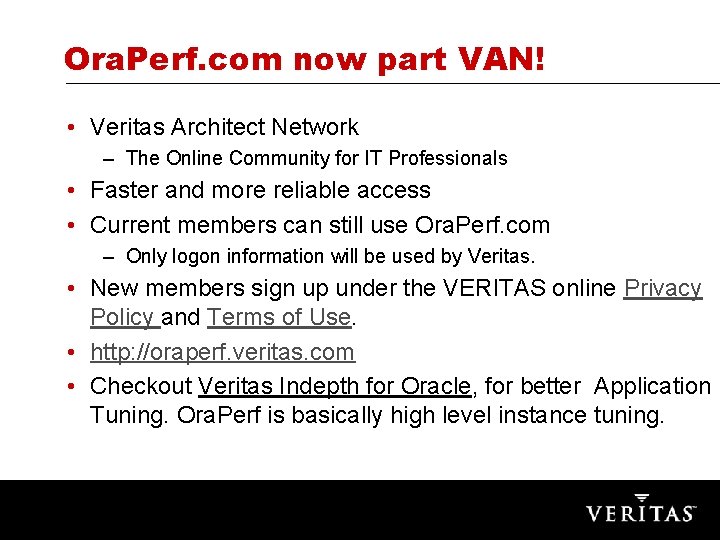 OraPerf.com now part VAN!

• Veritas Architect Network
- The Online Community for IT Professionals
• Faster and more reliable access
• Current members can still use OraPerf.com
- Only logon information will be used by Veritas.
• New members sign up under the VERITAS online Privacy Policy and Terms of Use.
• http://oraperf.veritas.com
• Checkout Veritas Indepth for Oracle, for better Application Tuning. OraPerf is basically high level instance tuning.

VERITAS™